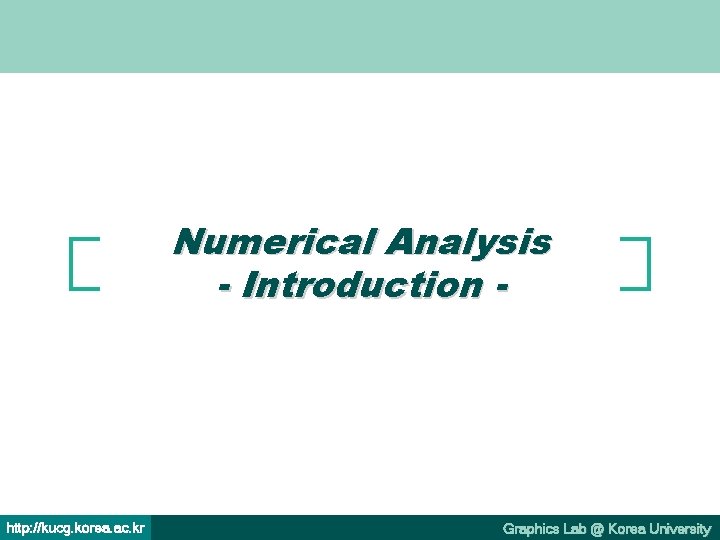 Numerical Analysis
- Introduction -

http://kucg.korea.ac.kr
Graphics Lab @ Korea University